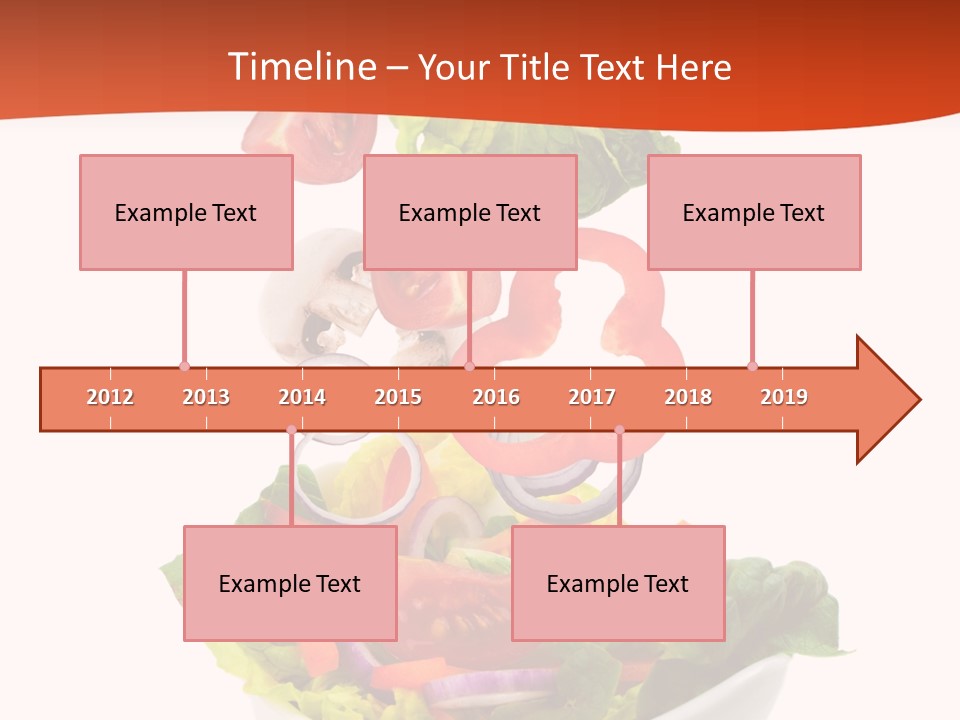 Timeline – Your Title Text Here

Example Text

Example Text

Example Text

2012 2013 2014 2015 2016 2017 2018 2019

Example Text

Example Text